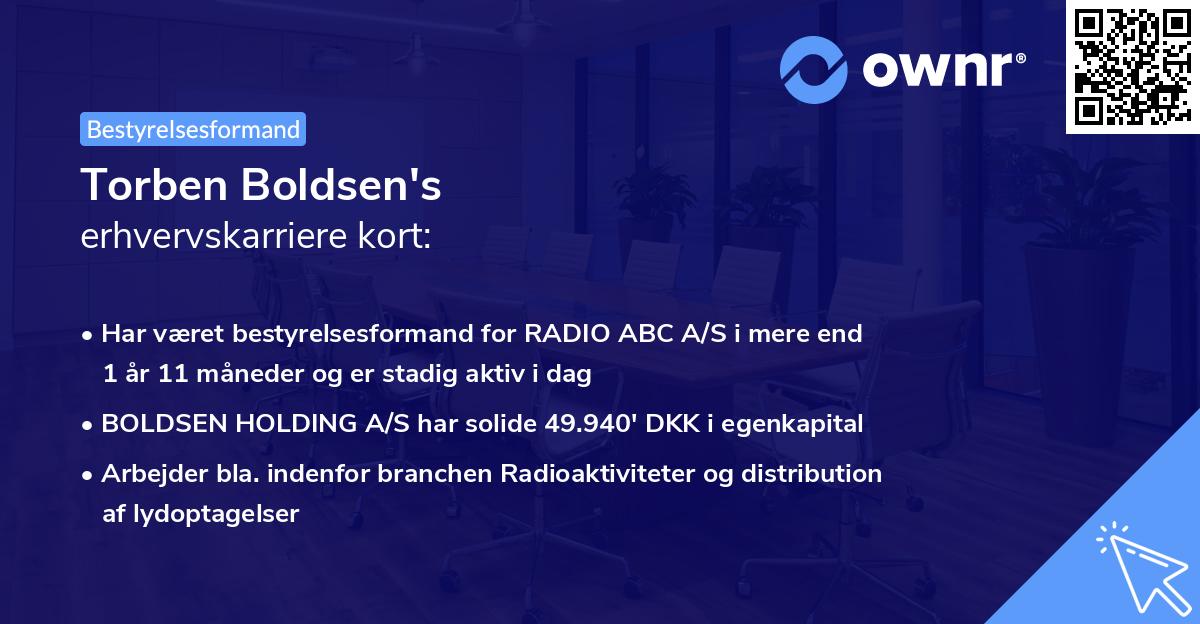 ownr®

Bestyrelsesformand

Torben Boldsen's
erhvervskarriere kort:

• Har været bestyrelsesformand for RADIO ABC A/S i mere end 1 år 11 måneder og er stadig aktiv i dag
• BOLDSEN HOLDING A/S har solide 49.940' DKK i egenkapital
• Arbejder bla. indenfor branchen Radioaktiviteter og distribution af lydoptagelser